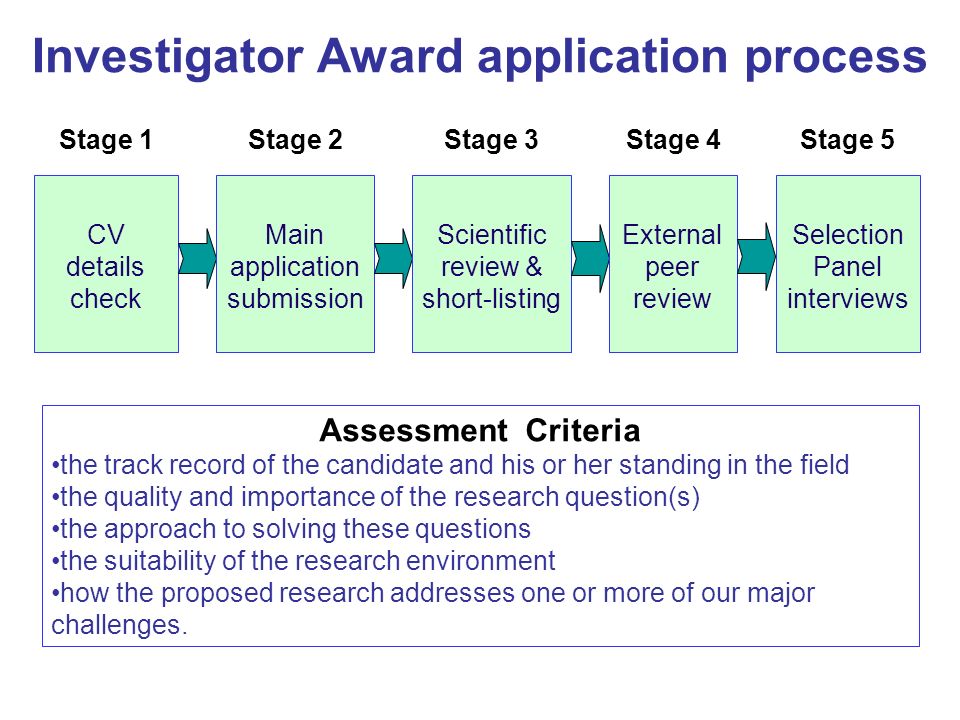 Investigator Award application process

Stage 1
CV details check

Stage 2
Main application submission

Stage 3
Scientific review & short-listing

Stage 4
External peer review

Stage 5
Selection Panel interviews

Assessment Criteria
•the track record of the candidate and his or her standing in the field
•the quality and importance of the research question(s)
•the approach to solving these questions
•the suitability of the research environment
•how the proposed research addresses one or more of our major challenges.